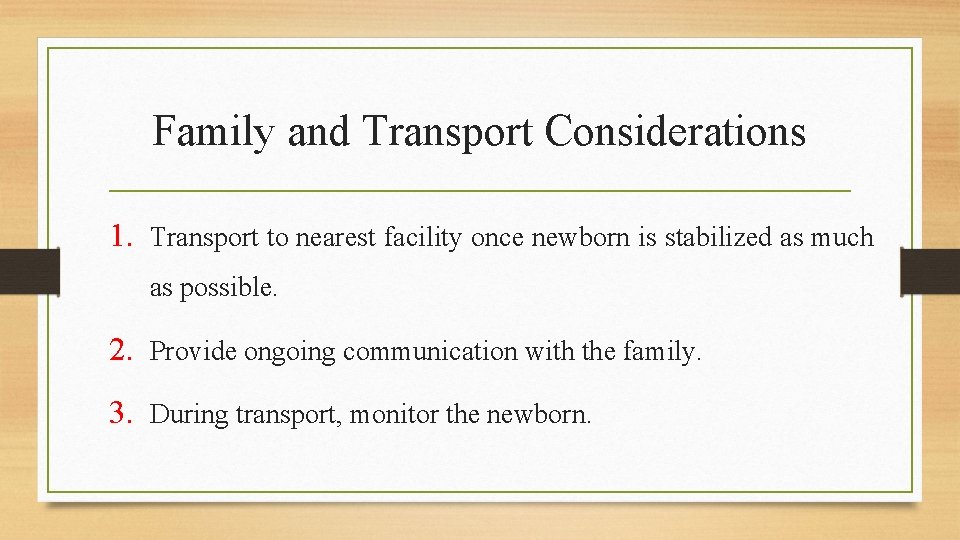 Family and Transport Considerations

1. Transport to nearest facility once newborn is stabilized as much as possible.

2. Provide ongoing communication with the family.

3. During transport, monitor the newborn.